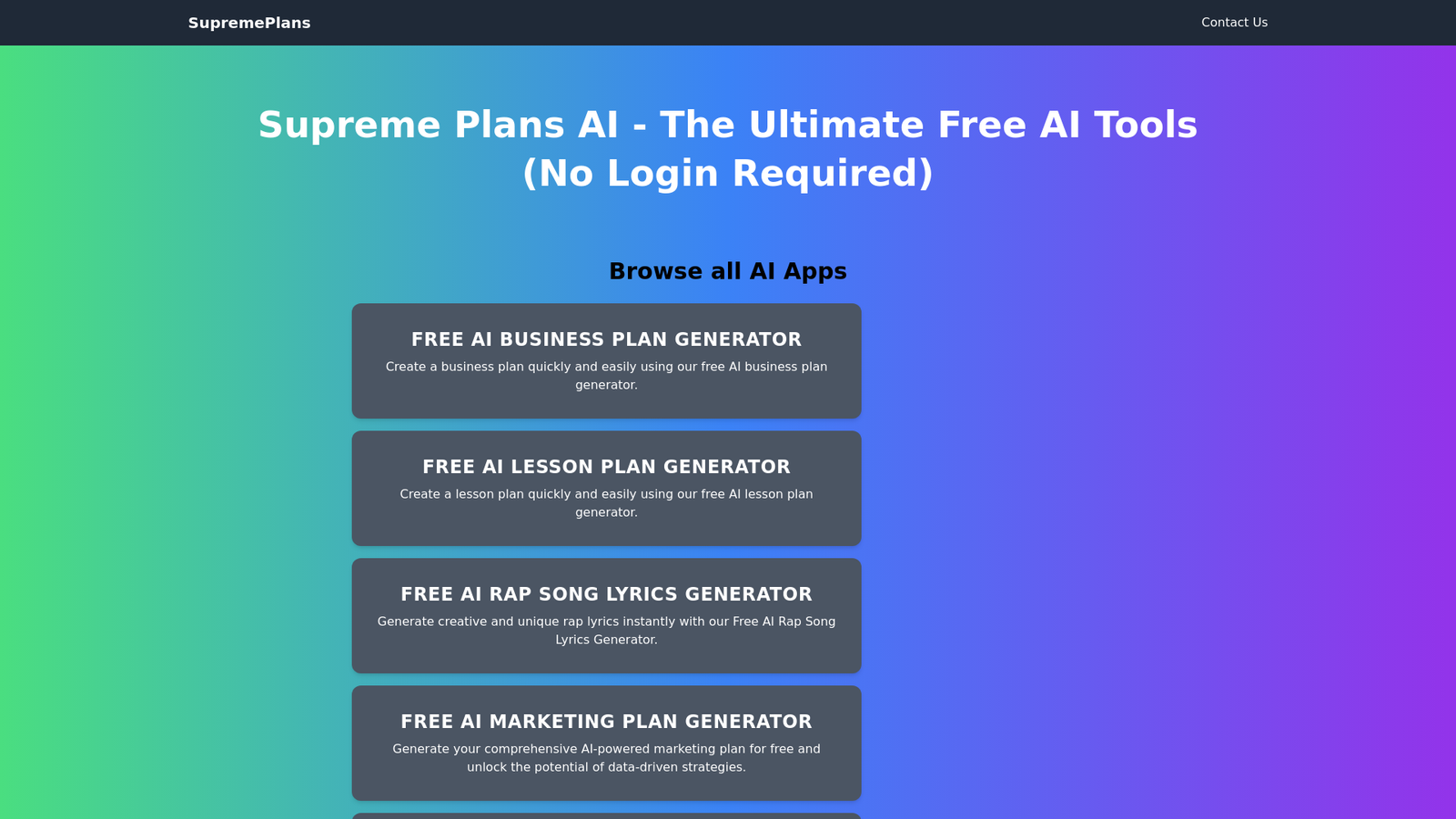 SupremePlans

Contact Us

Supreme Plans AI - The Ultimate Free AI Tools (No Login Required)

Browse all AI Apps

FREE AI BUSINESS PLAN GENERATOR

Create a business plan quickly and easily using our free AI business plan generator.

FREE AI LESSON PLAN GENERATOR

Create a lesson plan quickly and easily using our free AI lesson plan generator.

FREE AI RAP SONG LYRICS GENERATOR

Generate creative and unique rap lyrics instantly with our Free AI Rap Song Lyrics Generator.

FREE AI MARKETING PLAN GENERATOR

Generate your comprehensive AI-powered marketing plan for free and unlock the potential of data-driven strategies.